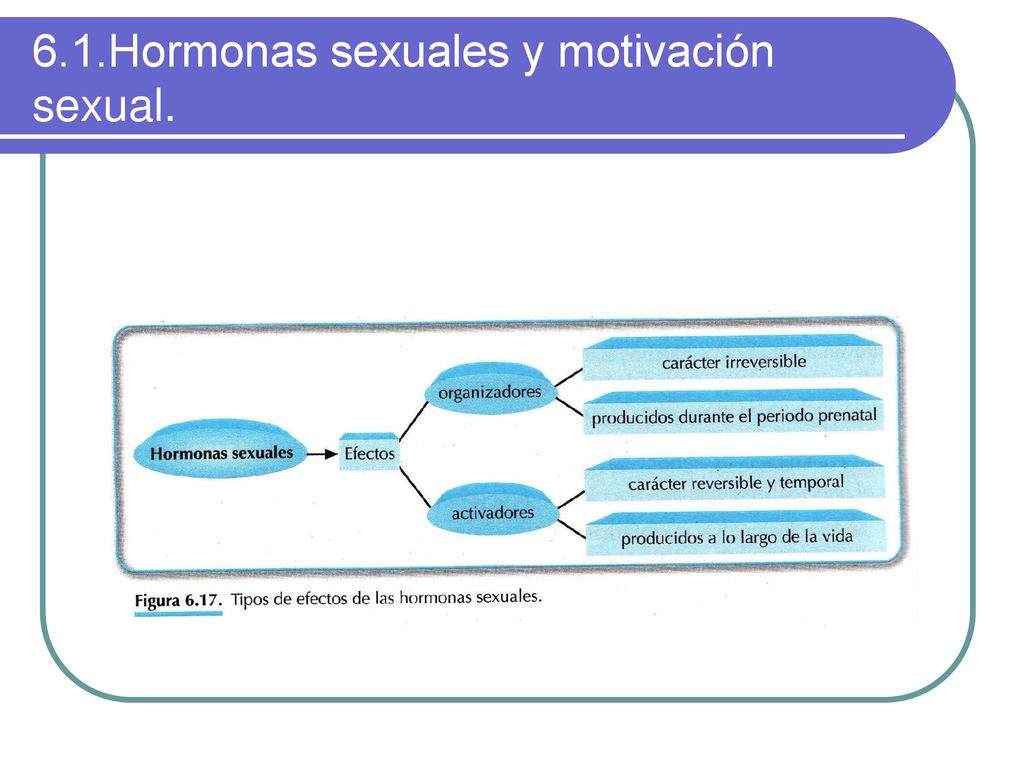 6.1.Hormonas sexuales y motivación sexual.

Hormonas sexuales

Efectos

organizadores

carácter irreversible

producidos durante el periodo prenatal

activadores

carácter reversible y temporal

producidos a lo largo de la vida

Figura 6.17. Tipos de efectos de las hormonas sexuales.